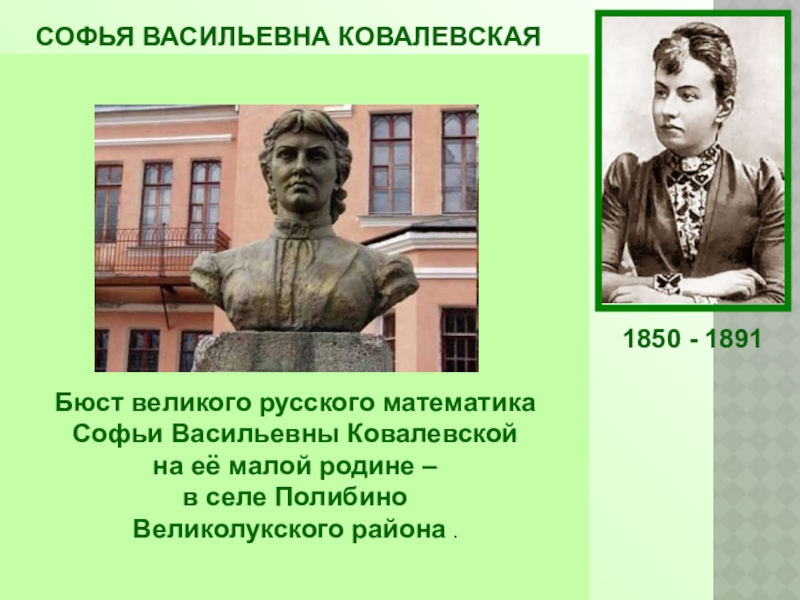 СОФЬЯ ВАСИЛЬЕВНА КОВАЛЕВСКАЯ

1850 - 1891

Бюст великого русского математика Софьи Васильевны Ковалевской на её малой родине – в селе Полибино Великолукского района .